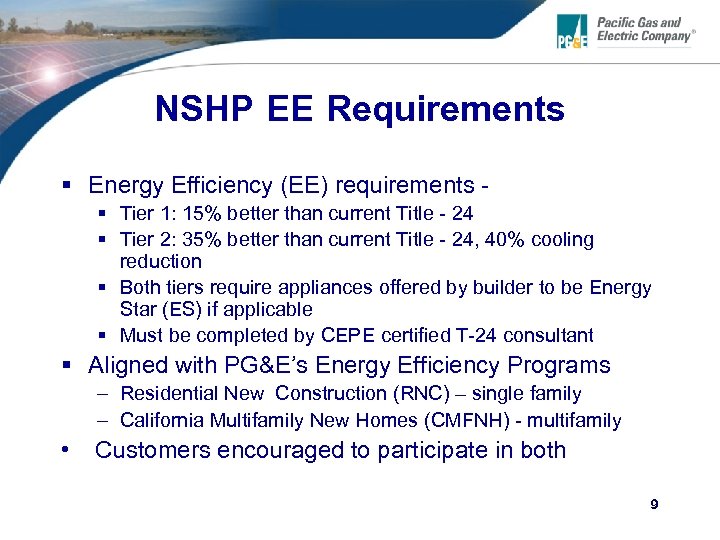 PG&E Pacific Gas and Electric Company®

NSHP EE Requirements

▪ Energy Efficiency (EE) requirements -
▪ Tier 1: 15% better than current Title - 24
▪ Tier 2: 35% better than current Title - 24, 40% cooling reduction
▪ Both tiers require appliances offered by builder to be Energy Star (ES) if applicable
▪ Must be completed by CEPE certified T-24 consultant
▪ Aligned with PG&E's Energy Efficiency Programs
– Residential New Construction (RNC) – single family
– California Multifamily New Homes (CMFNH) - multifamily
• Customers encouraged to participate in both

9